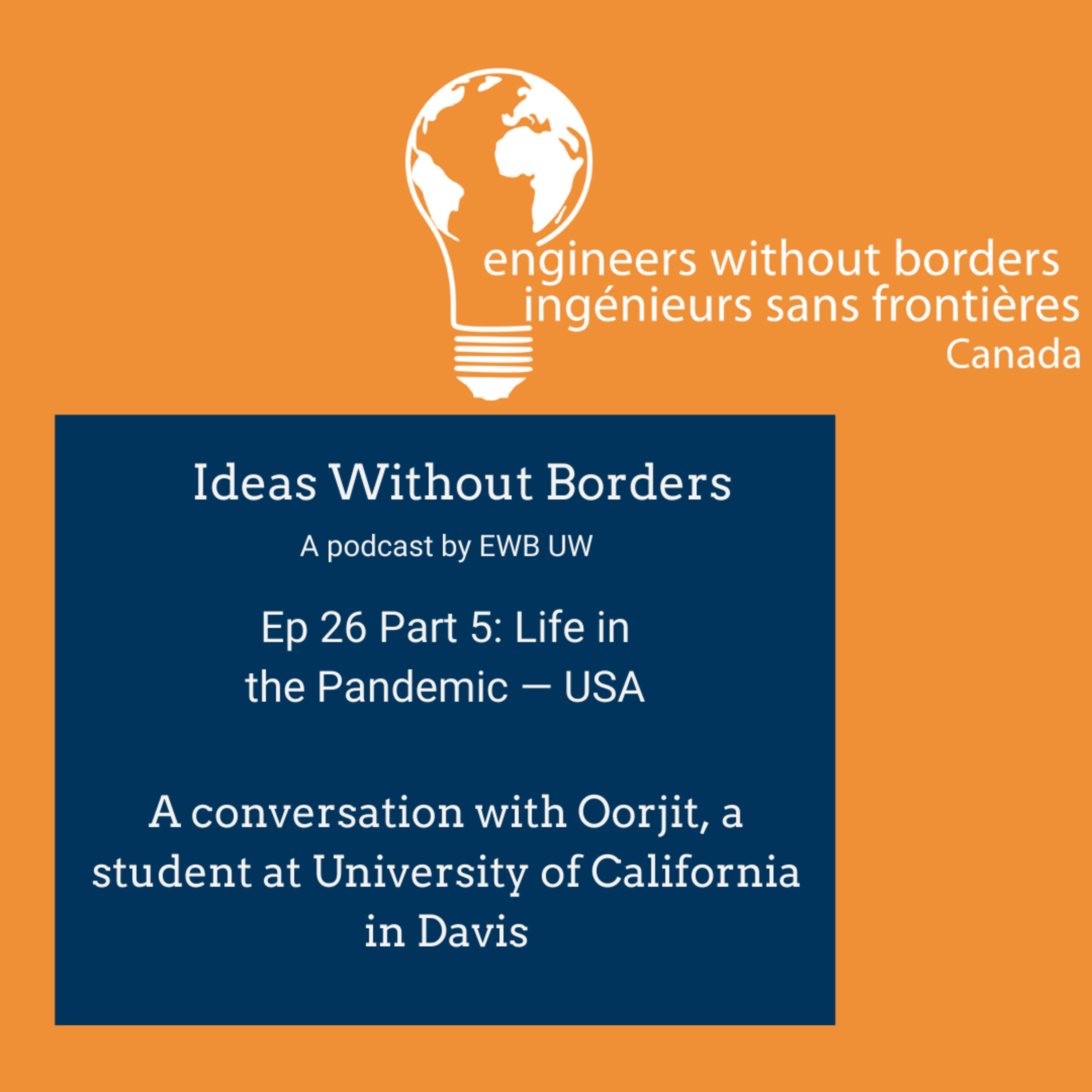 engineers without borders
ingénieurs sans frontières
Canada

Ideas Without Borders

A podcast by EWB UW

Ep 26 Part 5: Life in the Pandemic — USA

A conversation with Oorjit, a student at University of California in Davis